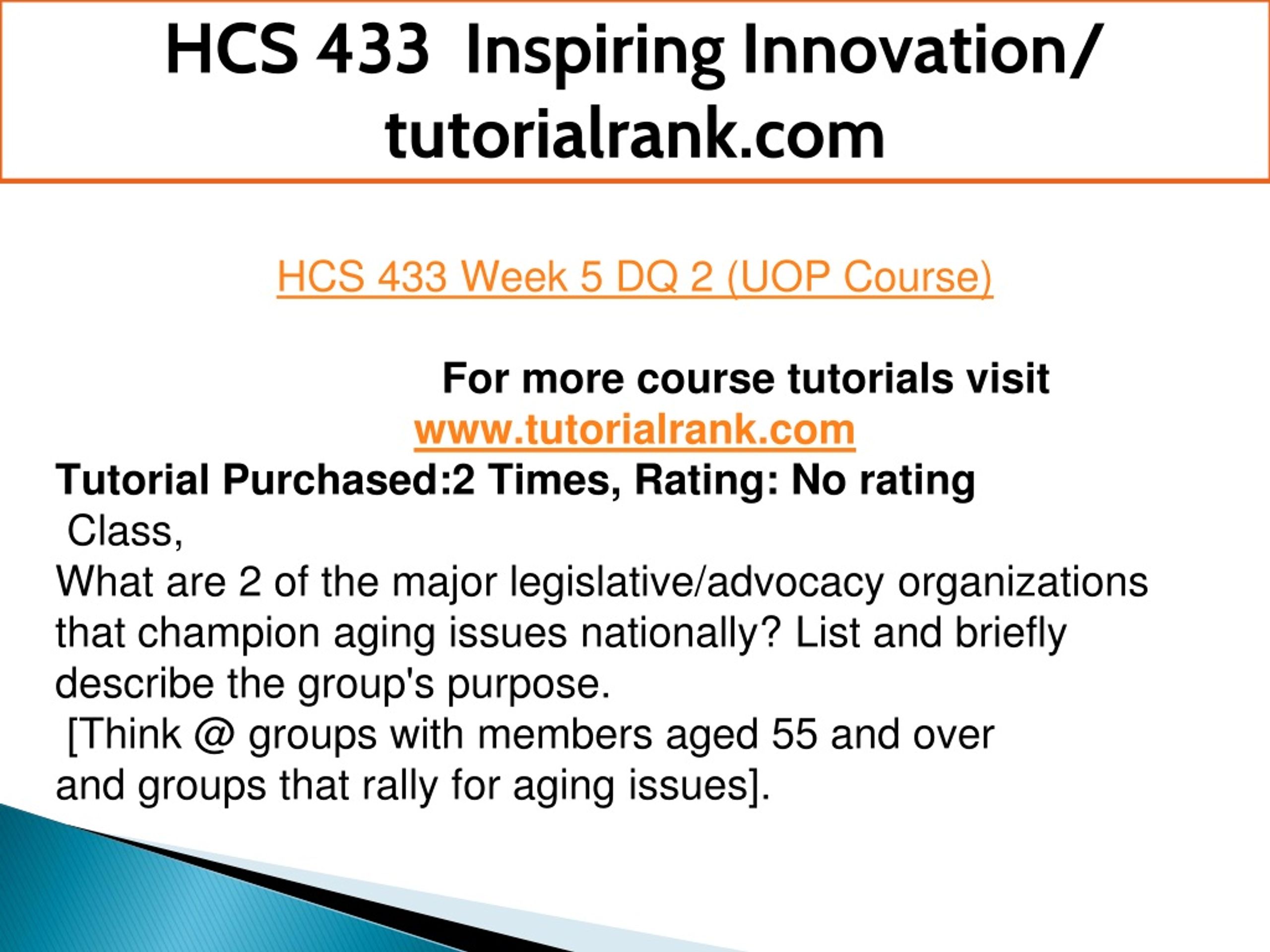 HCS 433 Inspiring Innovation/ tutorialrank.com

HCS 433 Week 5 DQ 2 (UOP Course)

For more course tutorials visit
www.tutorialrank.com
Tutorial Purchased:2 Times, Rating: No rating
Class,
What are 2 of the major legislative/advocacy organizations that champion aging issues nationally? List and briefly describe the group's purpose.
[Think @ groups with members aged 55 and over and groups that rally for aging issues].